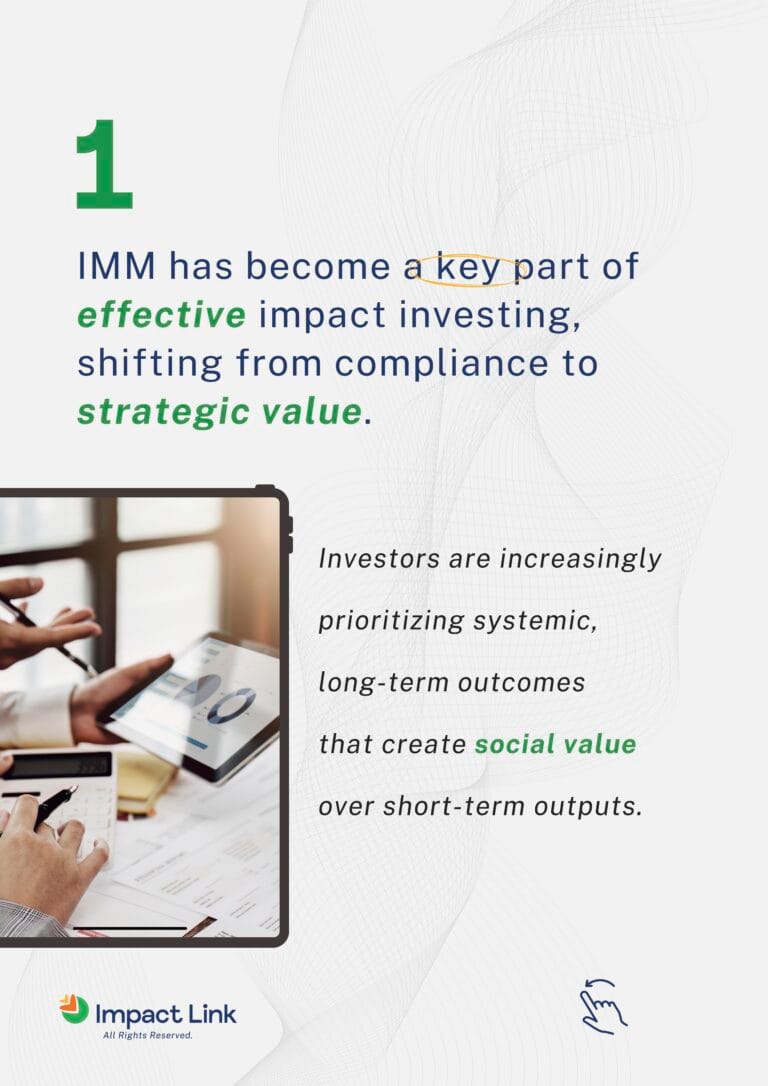 1

IMM has become a key part of effective impact investing, shifting from compliance to strategic value.

Investors are increasingly prioritizing systemic, long-term outcomes that create social value over short-term outputs.

Impact Link
All Rights Reserved.